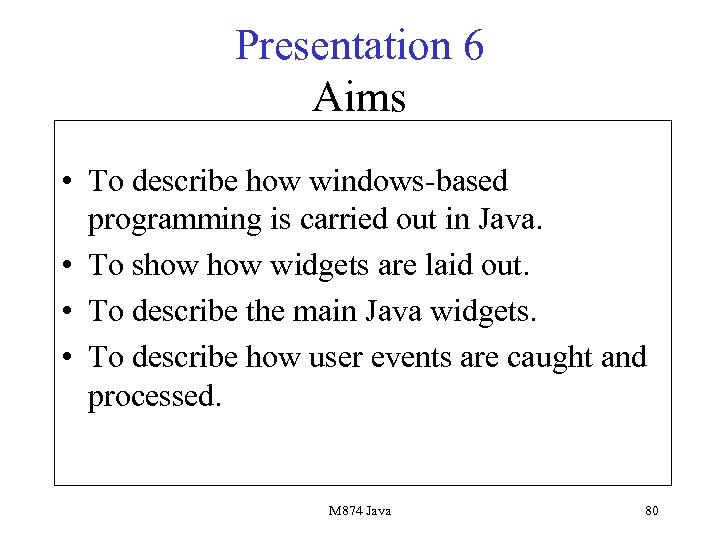 Presentation 6
Aims

• To describe how windows-based programming is carried out in Java.
• To show how widgets are laid out.
• To describe the main Java widgets.
• To describe how user events are caught and processed.

M874 Java

80